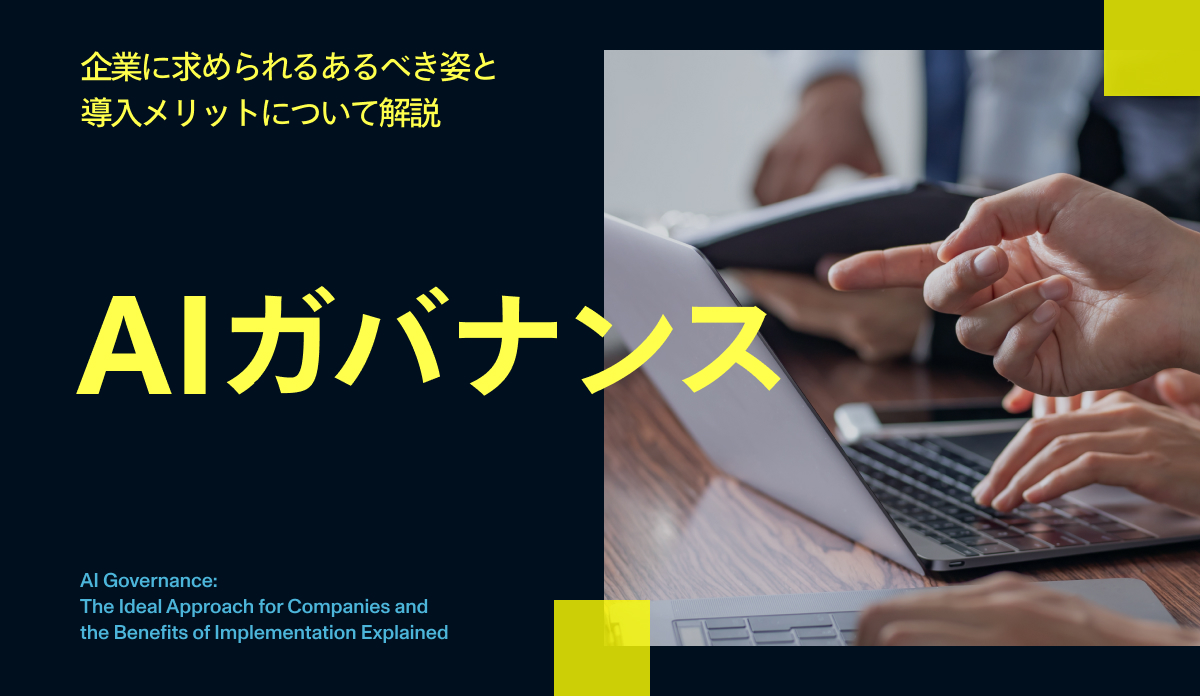 企業に求められるあるべき姿と
導入メリットについて解説

AIガバナンス

AI Governance:
The Ideal Approach for Companies and the Benefits of Implementation Explained